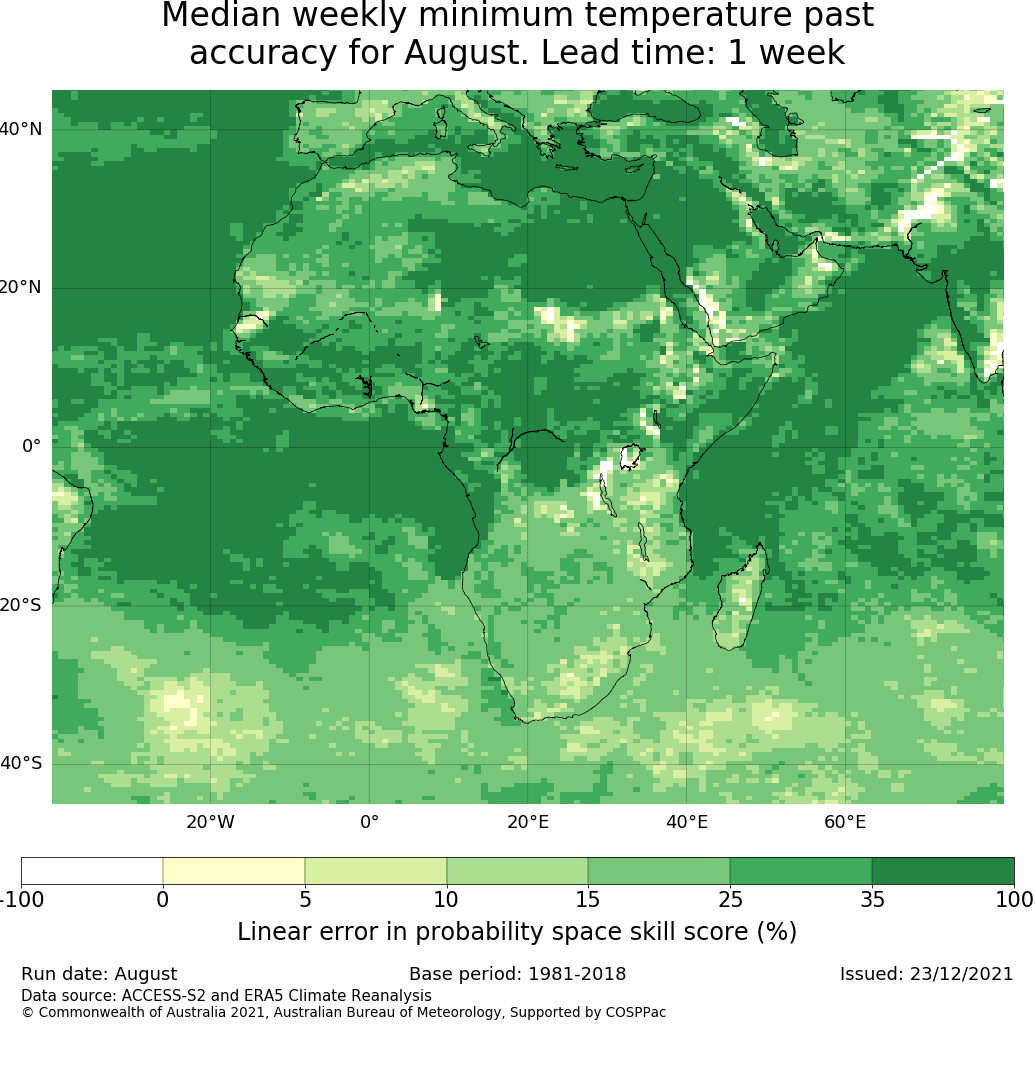 Median weekly minimum temperature past accuracy for August. Lead time: 1 week

40°N
20°N
0°
20°S
40°S

20°W
0°
20°E
40°E
60°E

-100
0
5
10
15
25
35
100

Linear error in probability space skill score (%)

Run date: August
Base period: 1981-2018
Issued: 23/12/2021
Data source: ACCESS-S2 and ERA5 Climate Reanalysis
© Commonwealth of Australia 2021, Australian Bureau of Meteorology, Supported by COSPPac